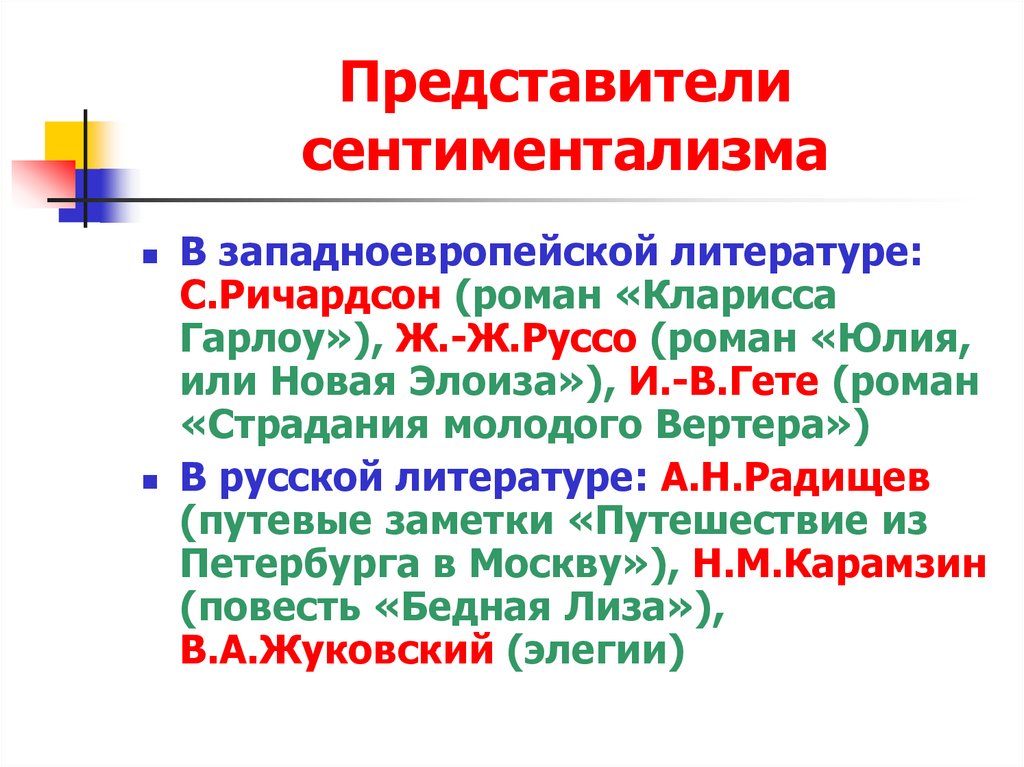 Представители сентиментализма

В западноевропейской литературе: С.Ричардсон (роман «Кларисса Гарлоу»), Ж.-Ж.Руссо (роман «Юлия, или Новая Элоиза»), И.-В.Гете (роман «Страдания молодого Вертера»)

В русской литературе: А.Н.Радищев (путевые заметки «Путешествие из Петербурга в Москву»), Н.М.Карамзин (повесть «Бедная Лиза»), В.А.Жуковский (элегии)